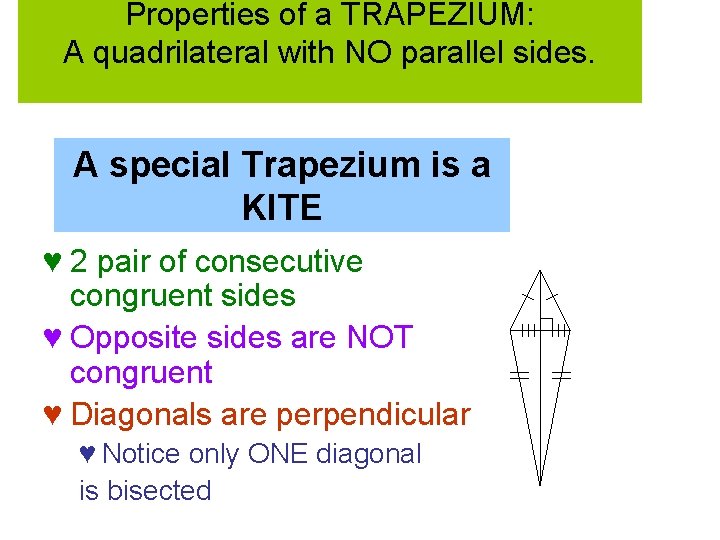 Properties of a TRAPEZIUM:
A quadrilateral with NO parallel sides.

A special Trapezium is a KITE

♥ 2 pair of consecutive congruent sides

♥ Opposite sides are NOT congruent

♥ Diagonals are perpendicular

♥ Notice only ONE diagonal is bisected